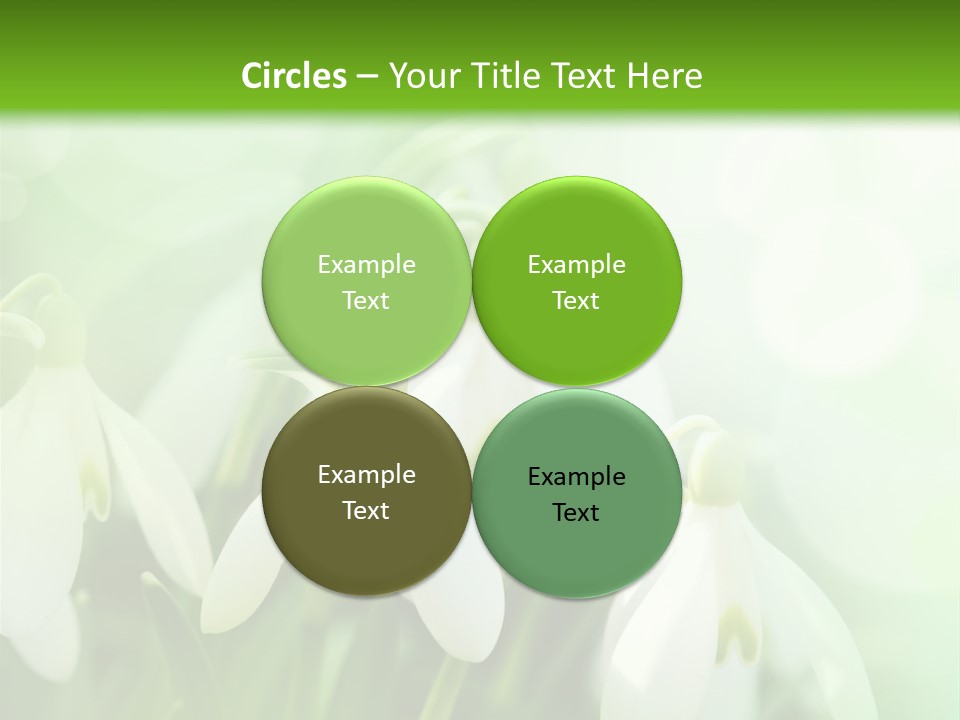 Circles – Your Title Text Here

Example Text

Example Text

Example Text

Example Text